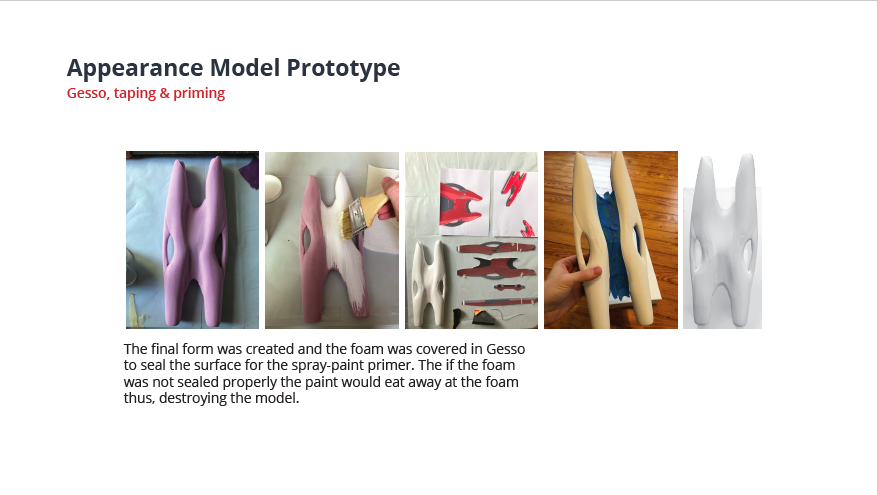 Appearance Model Prototype
Gesso, taping & priming

The final form was created and the foam was covered in Gesso to seal the surface for the spray-paint primer. The if the foam was not sealed properly the paint would eat away at the foam thus, destroying the model.